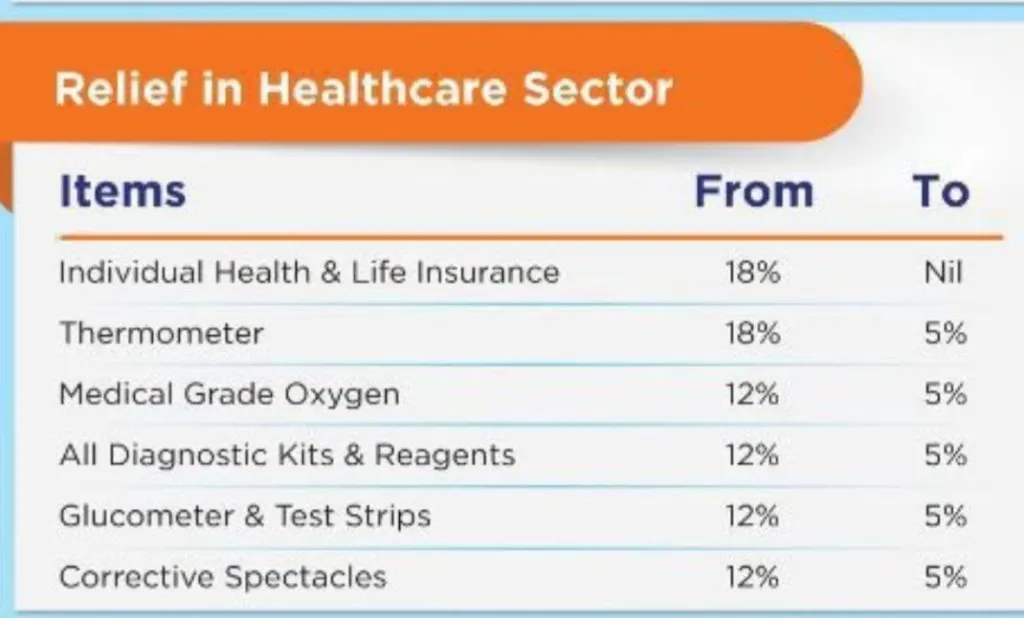 Relief in Healthcare Sector

| Items | From | To |
|---|---|---|
| Individual Health & Life Insurance | 18% | Nil |
| Thermometer | 18% | 5% |
| Medical Grade Oxygen | 12% | 5% |
| All Diagnostic Kits & Reagents | 12% | 5% |
| Glucometer & Test Strips | 12% | 5% |
| Corrective Spectacles | 12% | 5% |